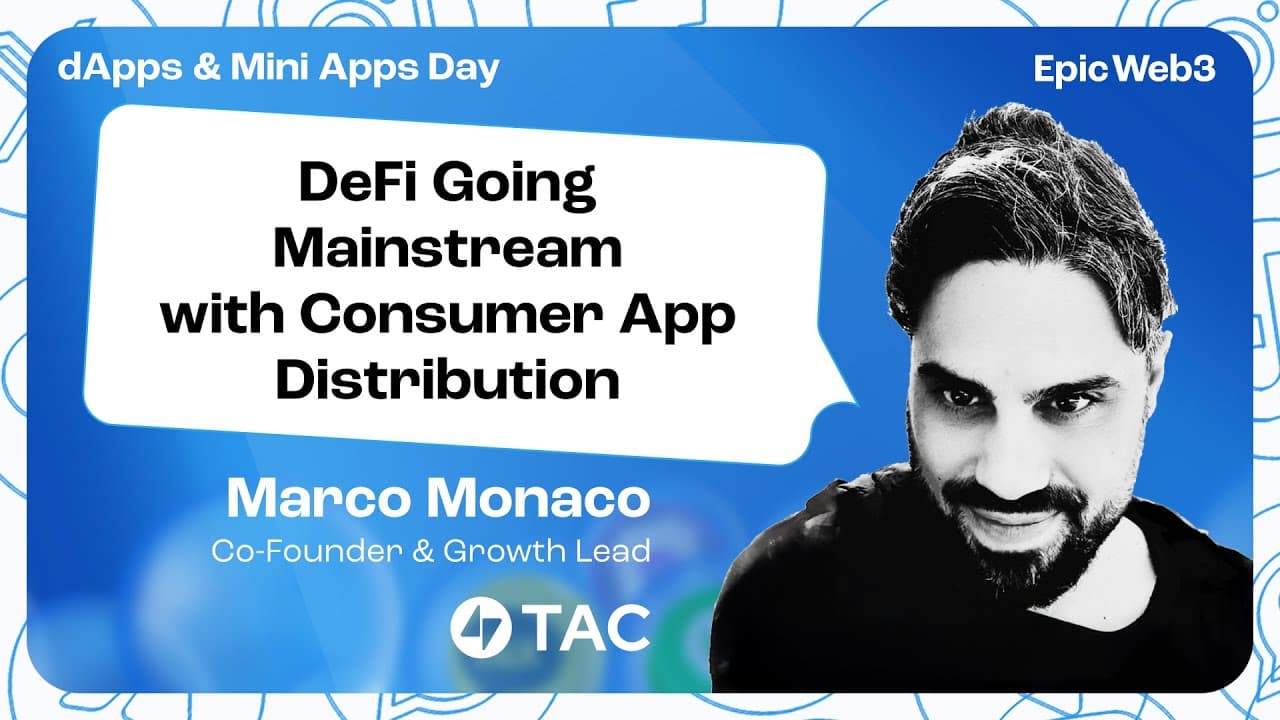 dApps & Mini Apps Day

Epic Web3

DeFi Going Mainstream with Consumer App Distribution

Marco Monaco
Co-Founder & Growth Lead

TAC